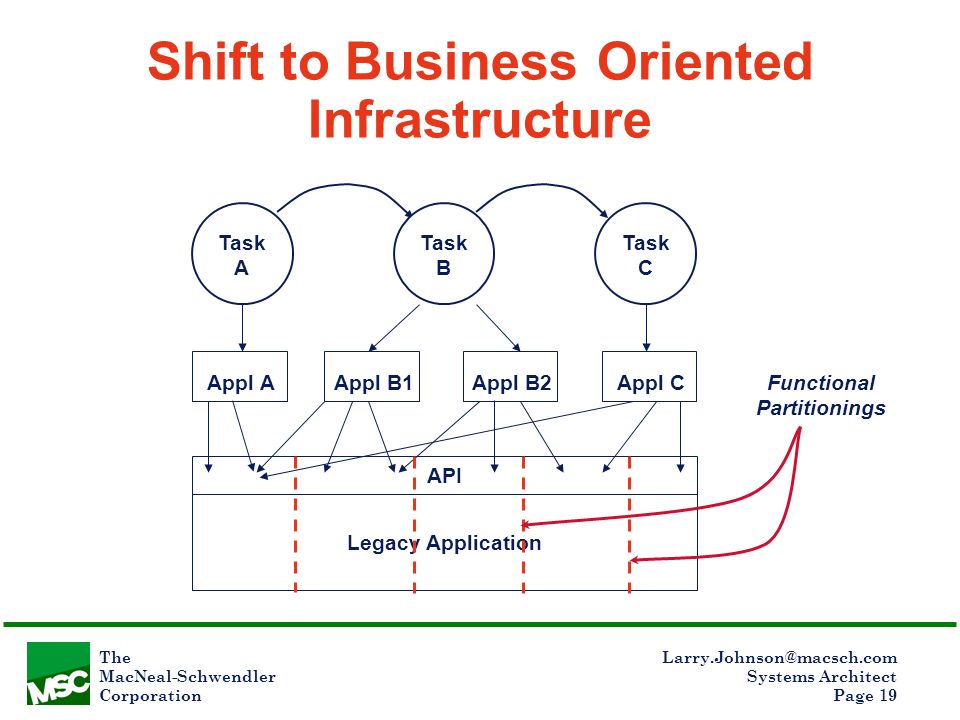 Shift to Business Oriented Infrastructure

Task A

Task B

Task C

Appl A

Appl B1

Appl B2

Appl C

Functional Partitionings

API

Legacy Application

MSC

The
MacNeal-Schwendler
Corporation

Larry.Johnson@macsch.com
Systems Architect
Page 19